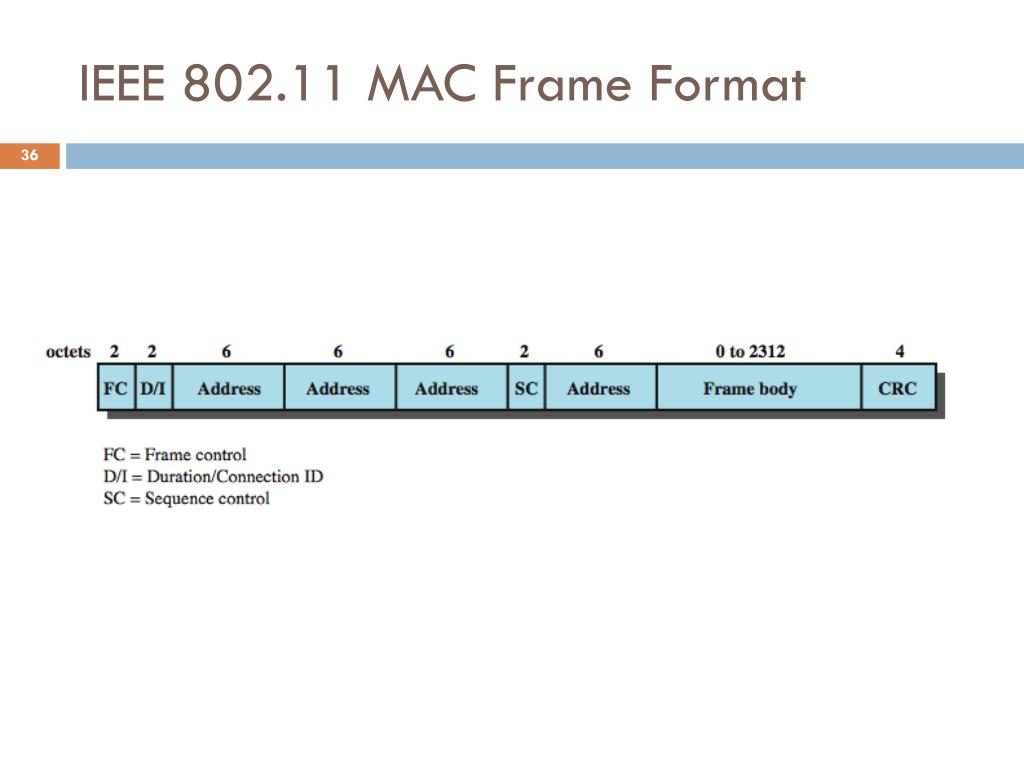 IEEE 802.11 MAC Frame Format

36

| octets | 2 | 2 | 6 | 6 | 6 | 2 | 6 | 0 to 2312 | 4 |
|---|---|---|---|---|---|---|---|---|---|
| | FC | D/I | Address | Address | Address | SC | Address | Frame body | CRC |

FC = Frame control
D/I = Duration/Connection ID
SC = Sequence control